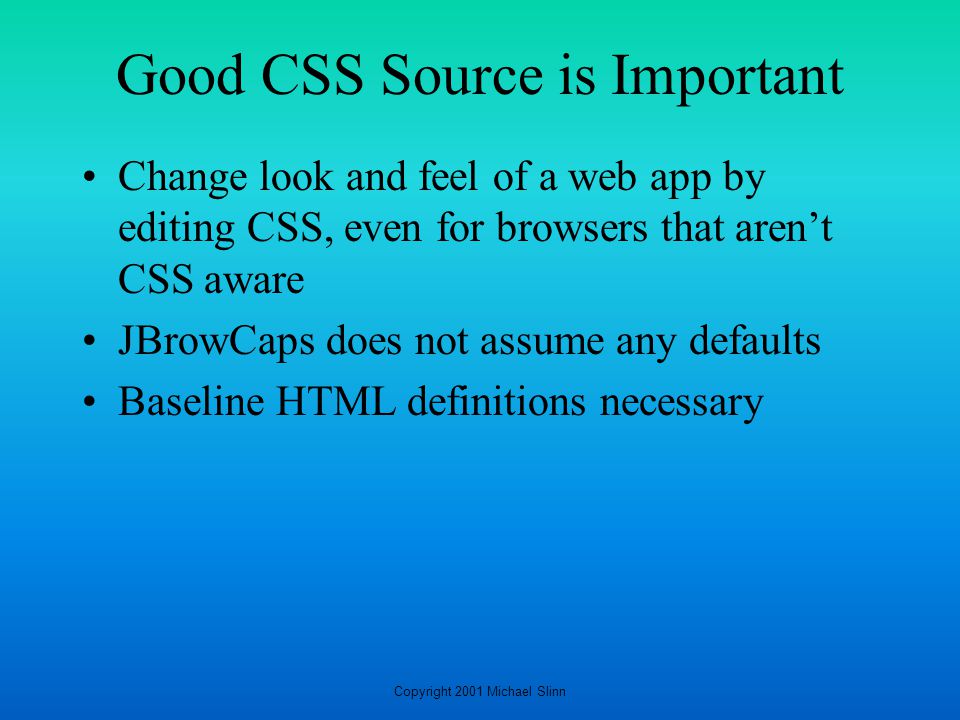 Good CSS Source is Important

• Change look and feel of a web app by editing CSS, even for browsers that aren’t CSS aware
• JBrowCaps does not assume any defaults
• Baseline HTML definitions necessary

Copyright 2001 Michael Slinn